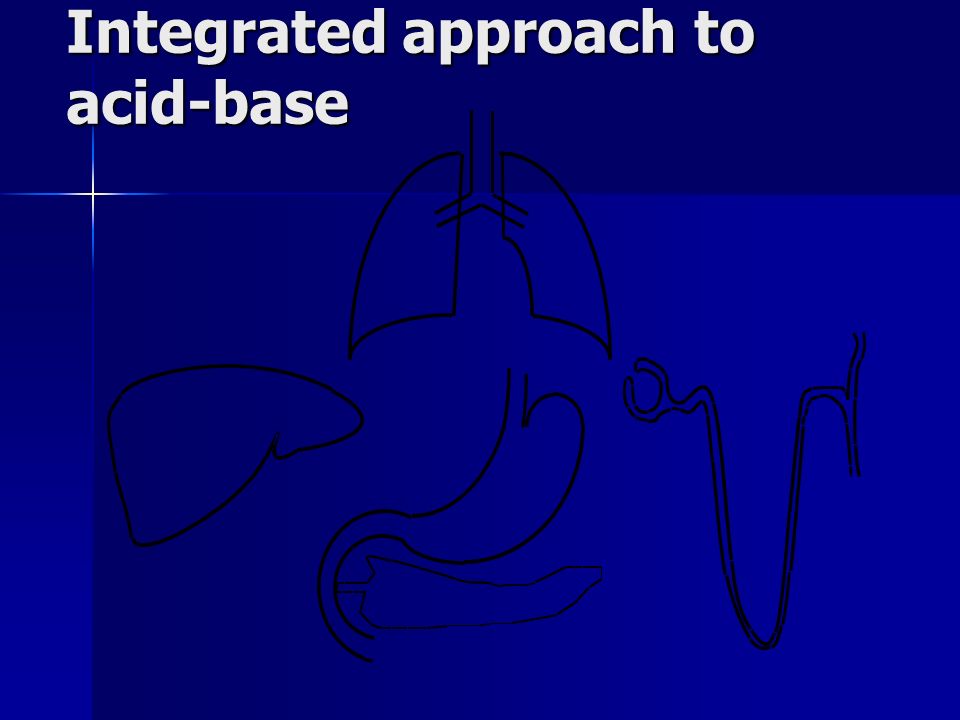 Integrated approach to acid-base